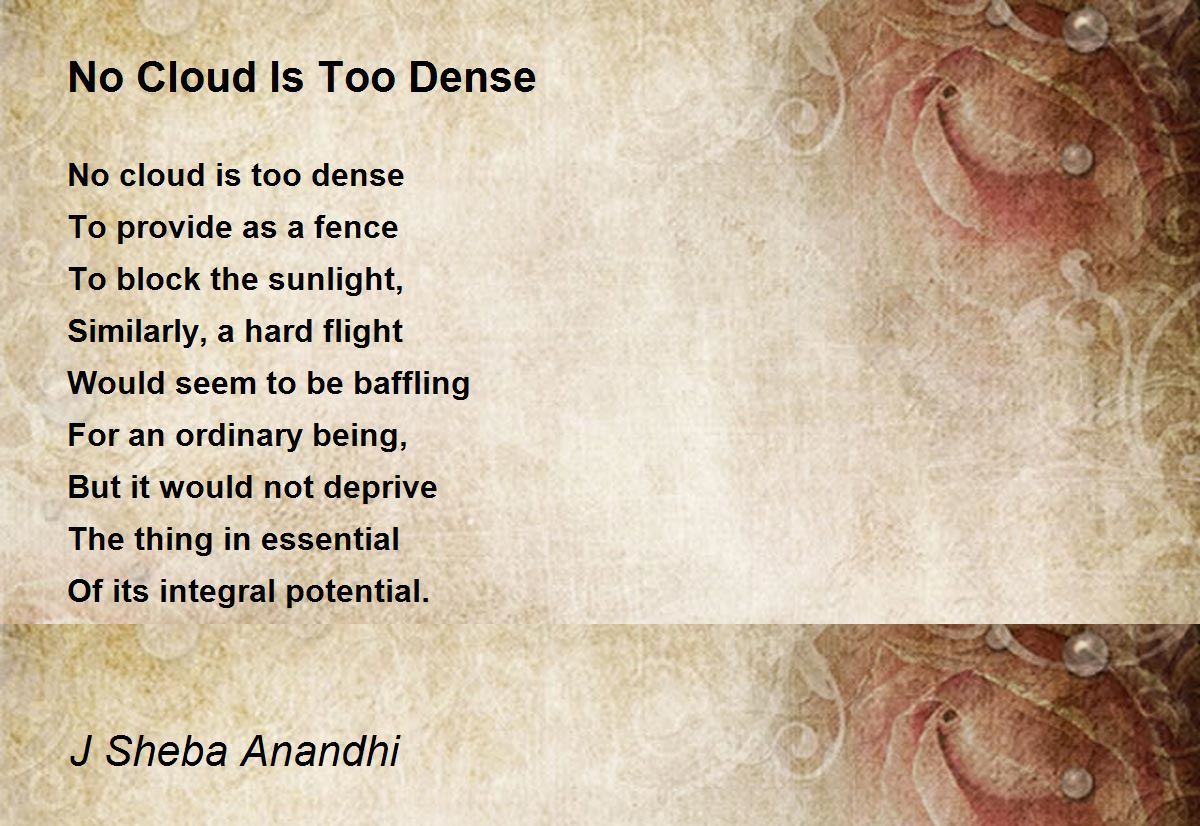 No Cloud Is Too Dense

No cloud is too dense
To provide as a fence
To block the sunlight,
Similarly, a hard flight
Would seem to be baffling
For an ordinary being,
But it would not deprive
The thing in essential
Of its integral potential.

J Sheba Anandhi